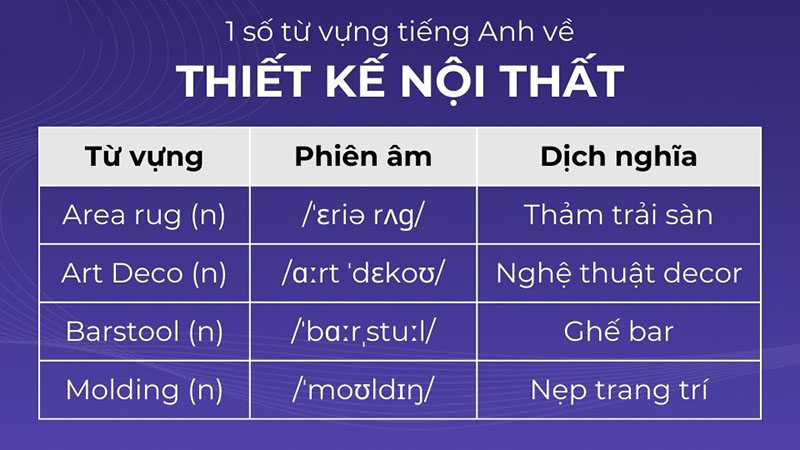 1 số từ vựng tiếng Anh về

THIẾT KẾ NỘI THẤT

| Từ vựng | Phiên âm | Dịch nghĩa |
|---|---|---|
| Area rug (n) | /ˈɛriə rʌg/ | Thảm trải sàn |
| Art Deco (n) | /ɑːrt ˈdɛkoʊ/ | Nghệ thuật decor |
| Barstool (n) | /ˈbɑːrˌstuːl/ | Ghế bar |
| Molding (n) | /ˈmoʊldɪŋ/ | Nẹp trang trí |